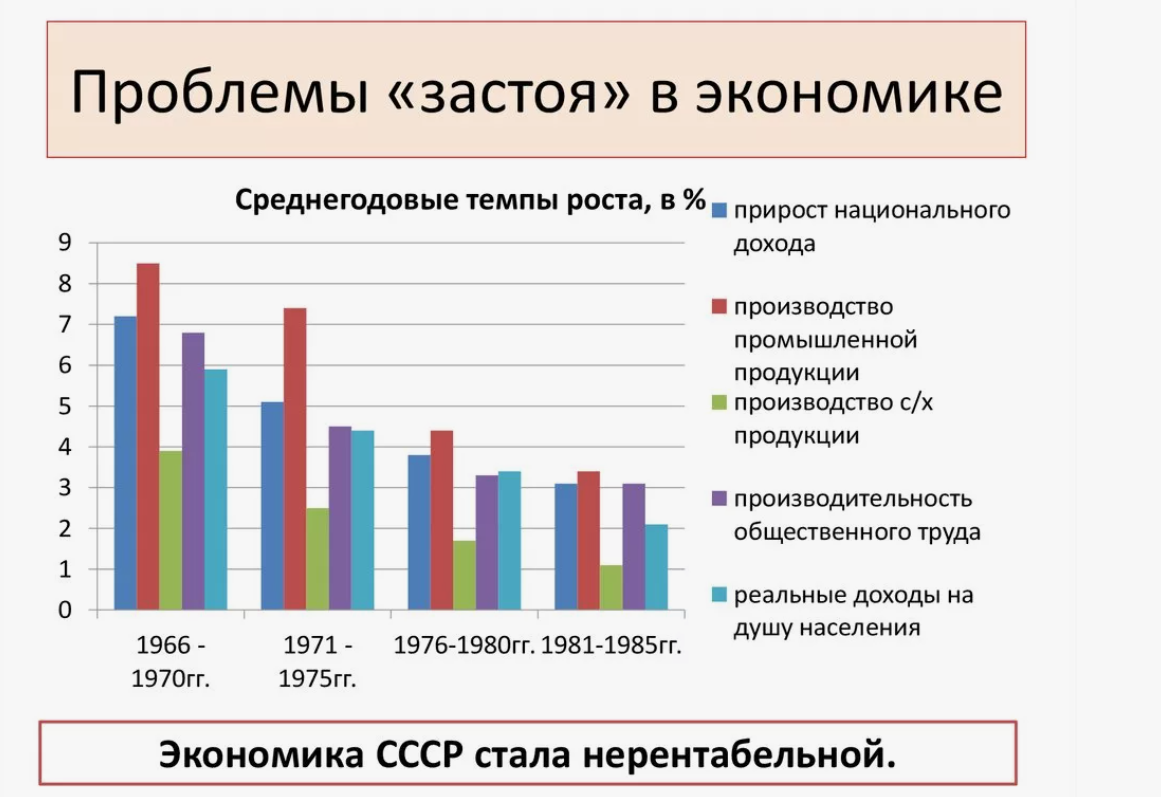 Проблемы «застоя» в экономике

Среднегодовые темпы роста, в %

9
8
7
6
5
4
3
2
1
0

1966 - 1970гг.
1971 - 1975гг.
1976-1980гг.
1981-1985гг.

прирост национального дохода
производство промышленной продукции
производство с/х продукции
производительность общественного труда
реальные доходы на душу населения

Экономика СССР стала нерентабельной.